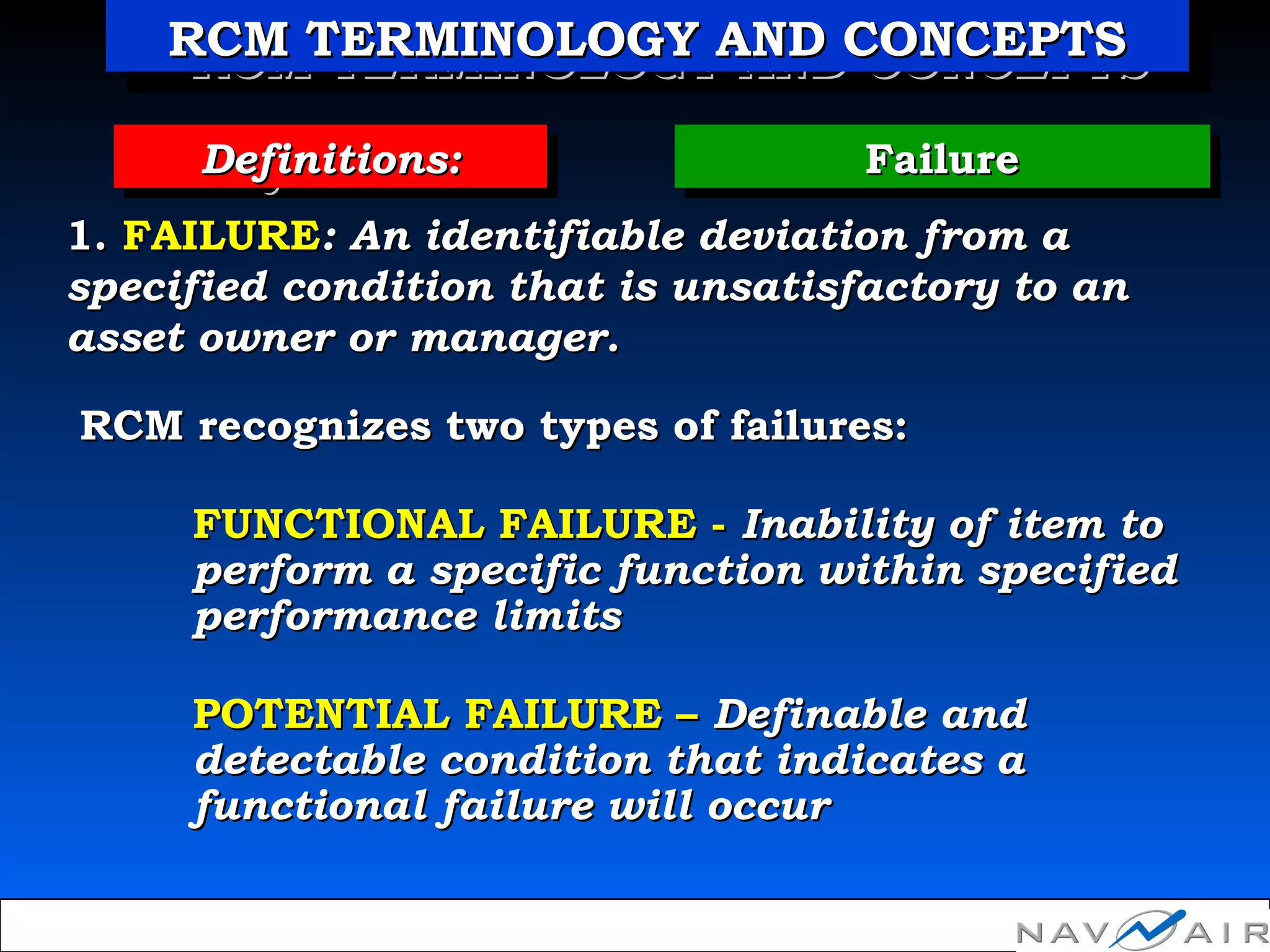 RCM TERMINOLOGY AND CONCEPTS

Definitions:

Failure

1. FAILURE: An identifiable deviation from a specified condition that is unsatisfactory to an asset owner or manager.

RCM recognizes two types of failures:

FUNCTIONAL FAILURE - Inability of item to perform a specific function within specified performance limits

POTENTIAL FAILURE – Definable and detectable condition that indicates a functional failure will occur

NAVAIR